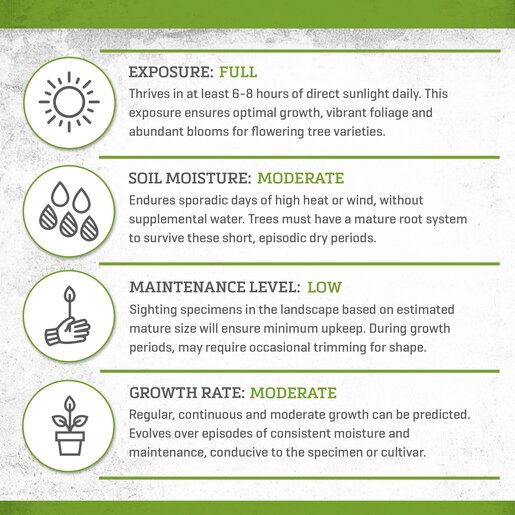 EXPOSURE: FULL

Thrives in at least 6-8 hours of direct sunlight daily. This exposure ensures optimal growth, vibrant foliage and abundant blooms for flowering tree varieties.

SOIL MOISTURE: MODERATE

Endures sporadic days of high heat or wind, without supplemental water. Trees must have a mature root system to survive these short, episodic dry periods.

MAINTENANCE LEVEL: LOW

Sighting specimens in the landscape based on estimated mature size will ensure minimum upkeep. During growth periods, may require occasional trimming for shape.

GROWTH RATE: MODERATE

Regular, continuous and moderate growth can be predicted. Evolves over episodes of consistent moisture and maintenance, conducive to the specimen or cultivar.